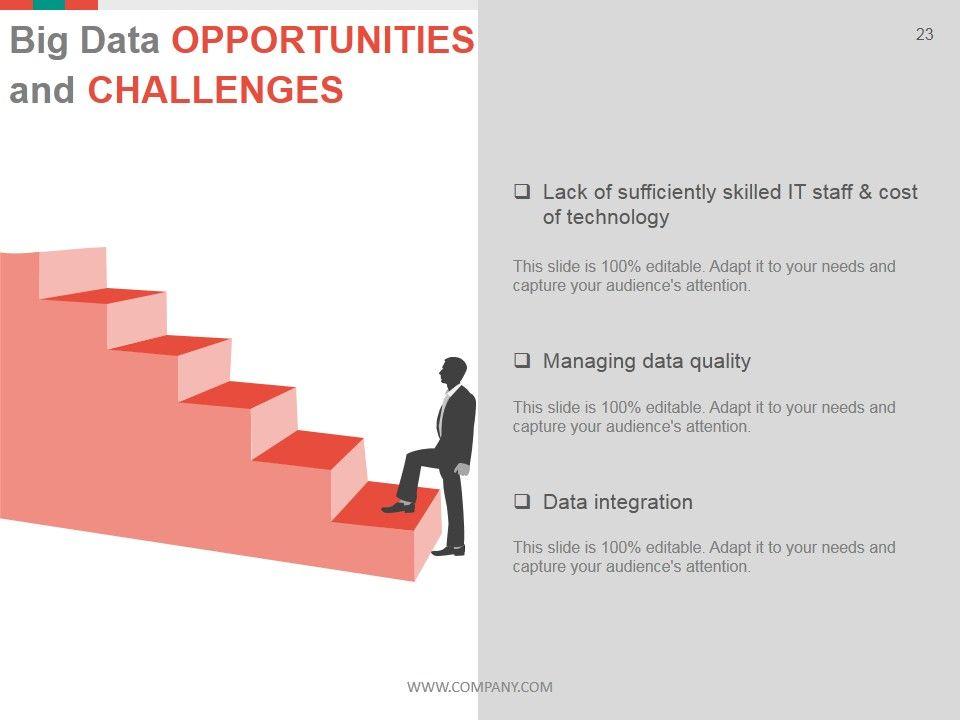 Big Data OPPORTUNITIES and CHALLENGES

23

❑ Lack of sufficiently skilled IT staff & cost of technology

This slide is 100% editable. Adapt it to your needs and capture your audience's attention.

❑ Managing data quality

This slide is 100% editable. Adapt it to your needs and capture your audience's attention.

❑ Data integration

This slide is 100% editable. Adapt it to your needs and capture your audience's attention.

WWW.COMPANY.COM